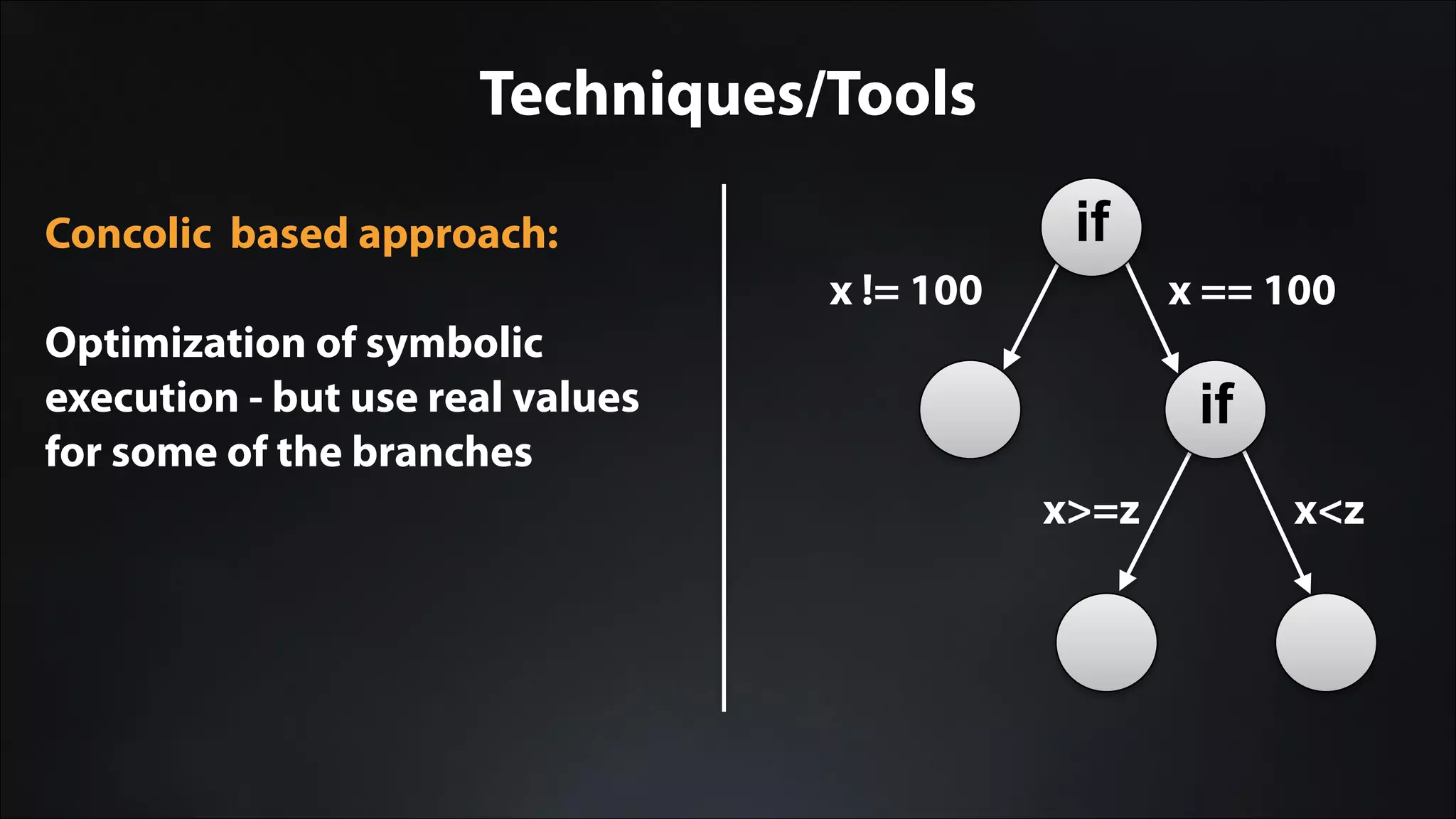 Techniques/Tools

Concolic based approach:

Optimization of symbolic execution - but use real values for some of the branches

if

x != 100

x == 100

if

x>=z

x<z